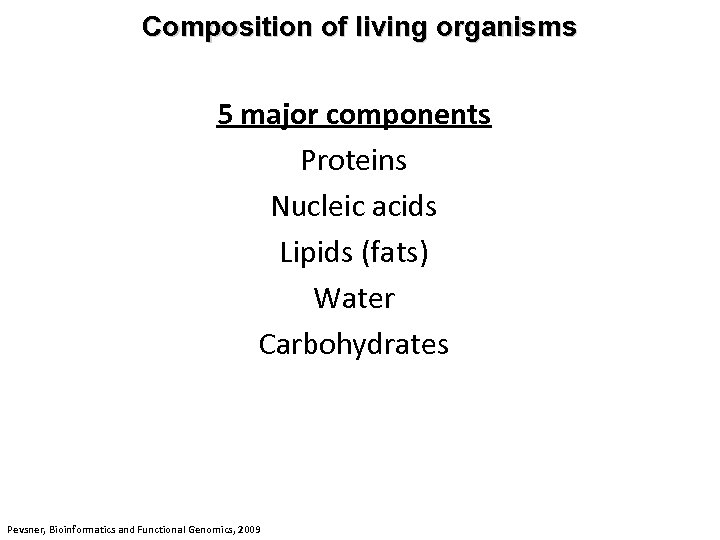 Composition of living organisms

5 major components

Proteins

Nucleic acids

Lipids (fats)

Water

Carbohydrates

Pevsner, Bioinformatics and Functional Genomics, 2009